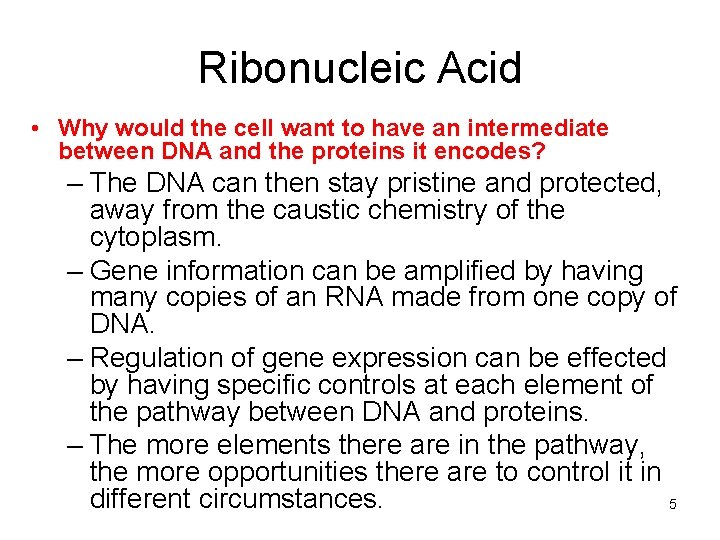 Ribonucleic Acid

• Why would the cell want to have an intermediate between DNA and the proteins it encodes?

– The DNA can then stay pristine and protected, away from the caustic chemistry of the cytoplasm.

– Gene information can be amplified by having many copies of an RNA made from one copy of DNA.

– Regulation of gene expression can be effected by having specific controls at each element of the pathway between DNA and proteins.

– The more elements there are in the pathway, the more opportunities there are to control it in different circumstances.

5